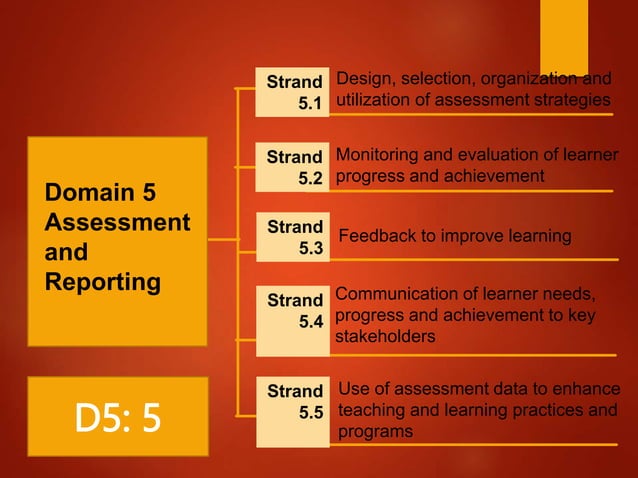 Domain 5 Assessment and Reporting

D5: 5

Strand 5.1
Design, selection, organization and utilization of assessment strategies

Strand 5.2
Monitoring and evaluation of learner progress and achievement

Strand 5.3
Feedback to improve learning

Strand 5.4
Communication of learner needs, progress and achievement to key stakeholders

Strand 5.5
Use of assessment data to enhance teaching and learning practices and programs